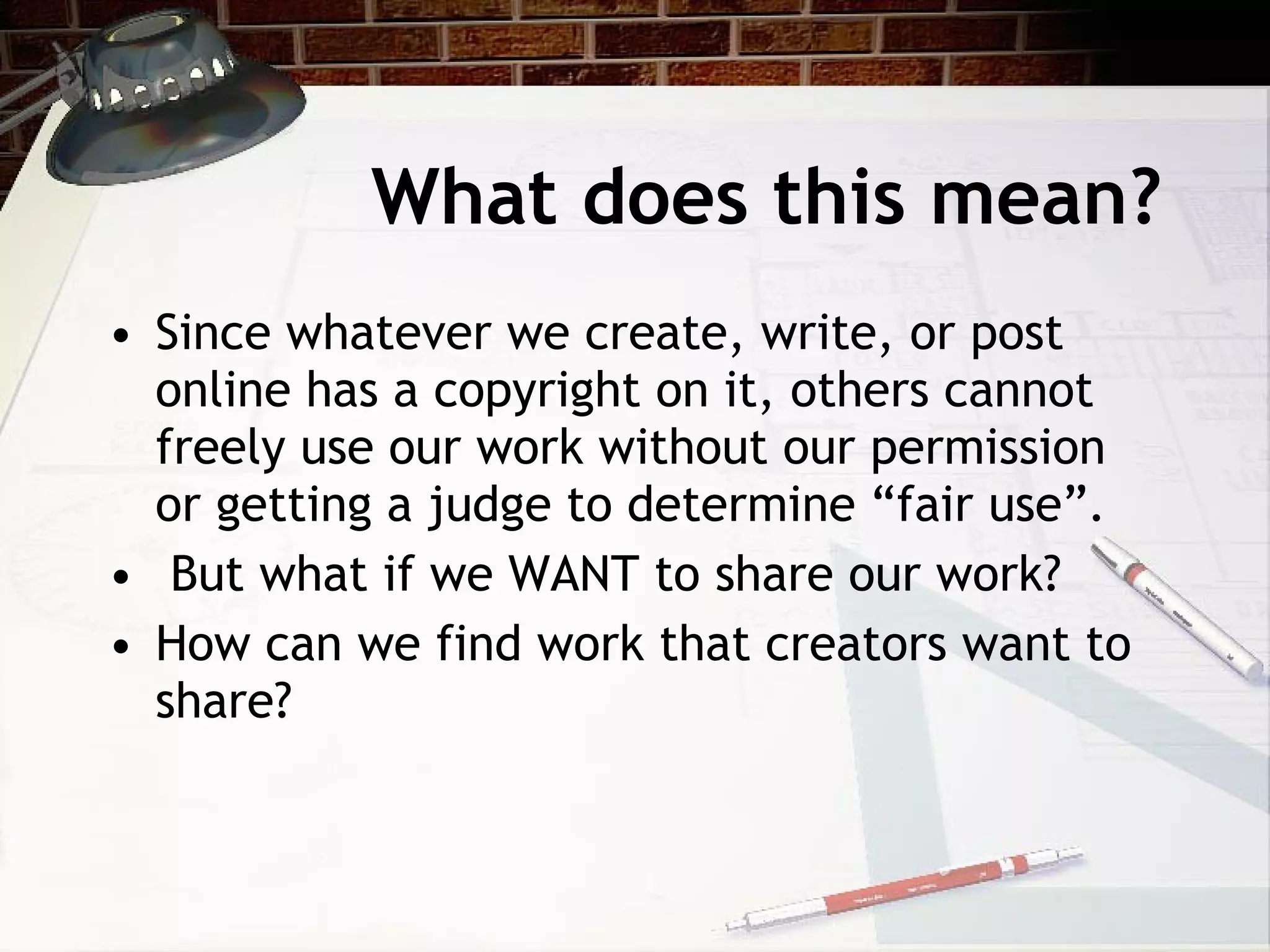 What does this mean?

• Since whatever we create, write, or post online has a copyright on it, others cannot freely use our work without our permission or getting a judge to determine “fair use”.
• But what if we WANT to share our work?
• How can we find work that creators want to share?